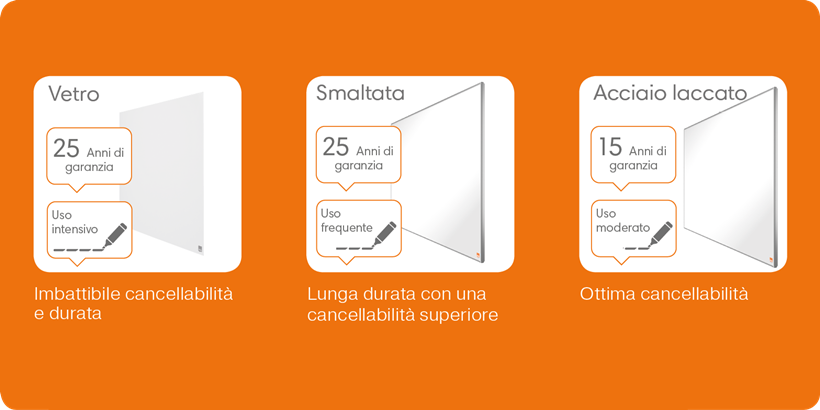 Vetro

25 Anni di garanzia

Uso intensivo

Imbattibile cancellabilità e durata

Smaltata

25 Anni di garanzia

Uso frequente

Lunga durata con una cancellabilità superiore

Acciaio laccato

15 Anni di garanzia

Uso moderato

Ottima cancellabilità